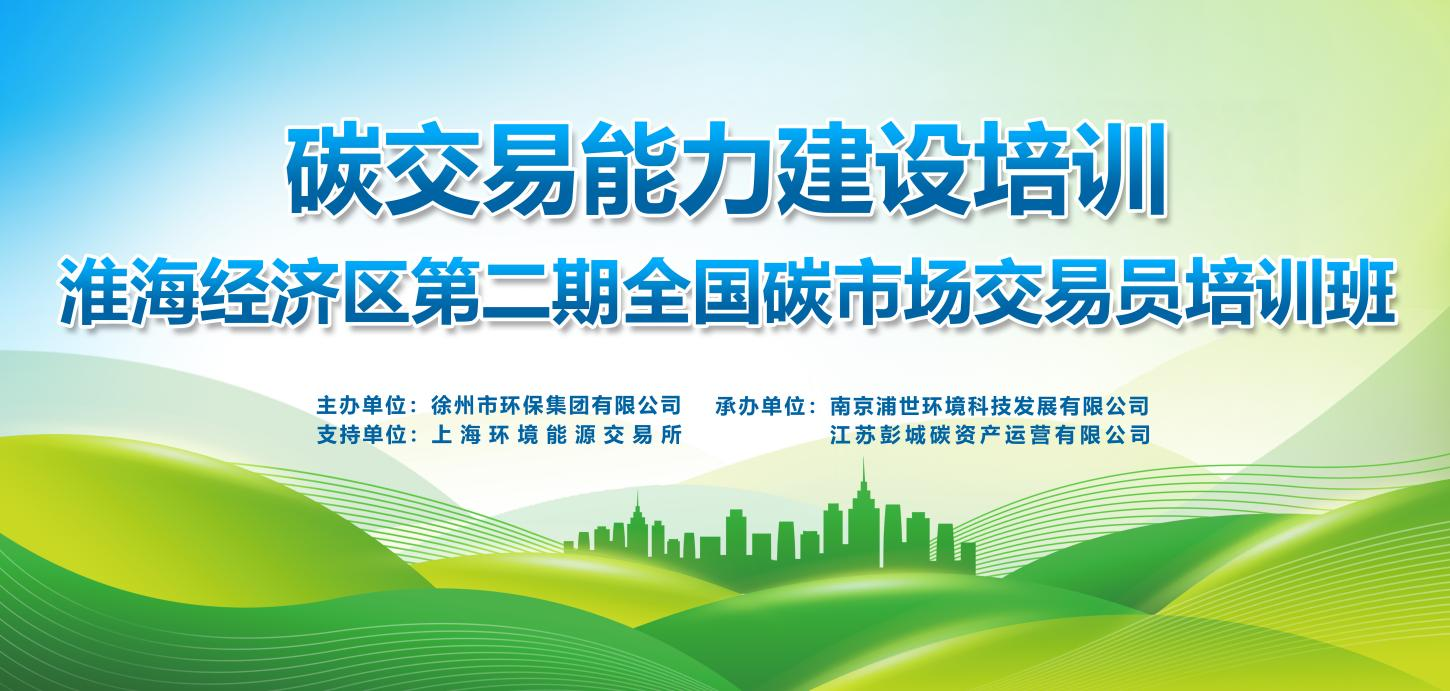 碳交易能力建设培训
淮海经济区第二期全国碳市场交易员培训班

主办单位：徐州市环保集团有限公司
支持单位：上海环境能源交易所

承办单位：南京浦世环境科技发展有限公司
江苏彭城碳资产运营有限公司